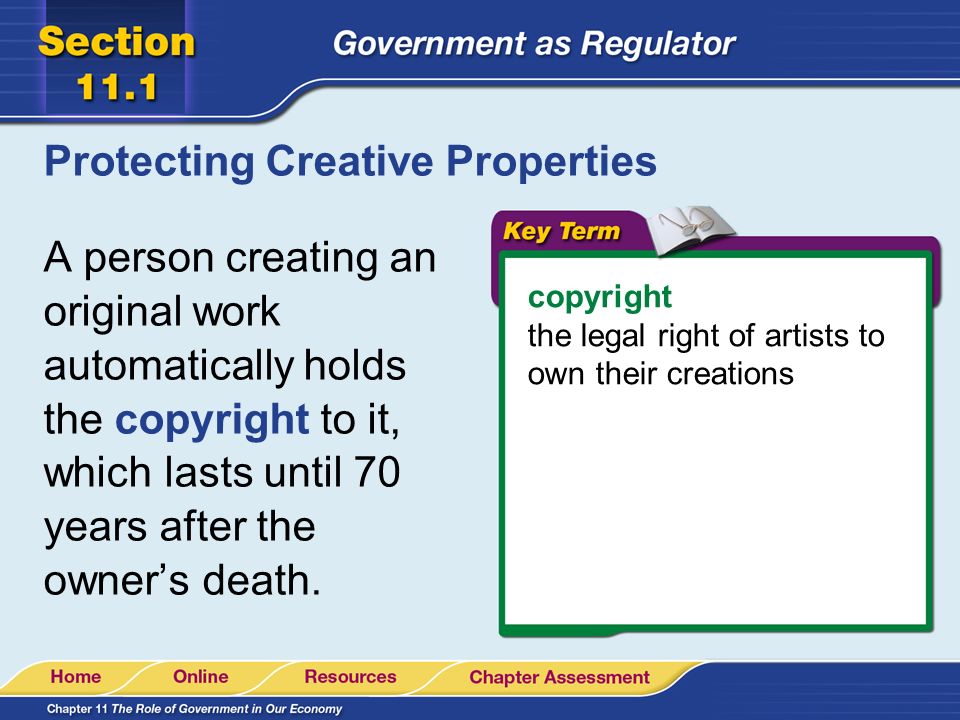 Section 11.1

Government as Regulator

Protecting Creative Properties

A person creating an original work automatically holds the copyright to it, which lasts until 70 years after the owner's death.

Key Term

copyright
the legal right of artists to own their creations

Home Online Resources Chapter Assessment

Chapter 11 The Role of Government in Our Economy